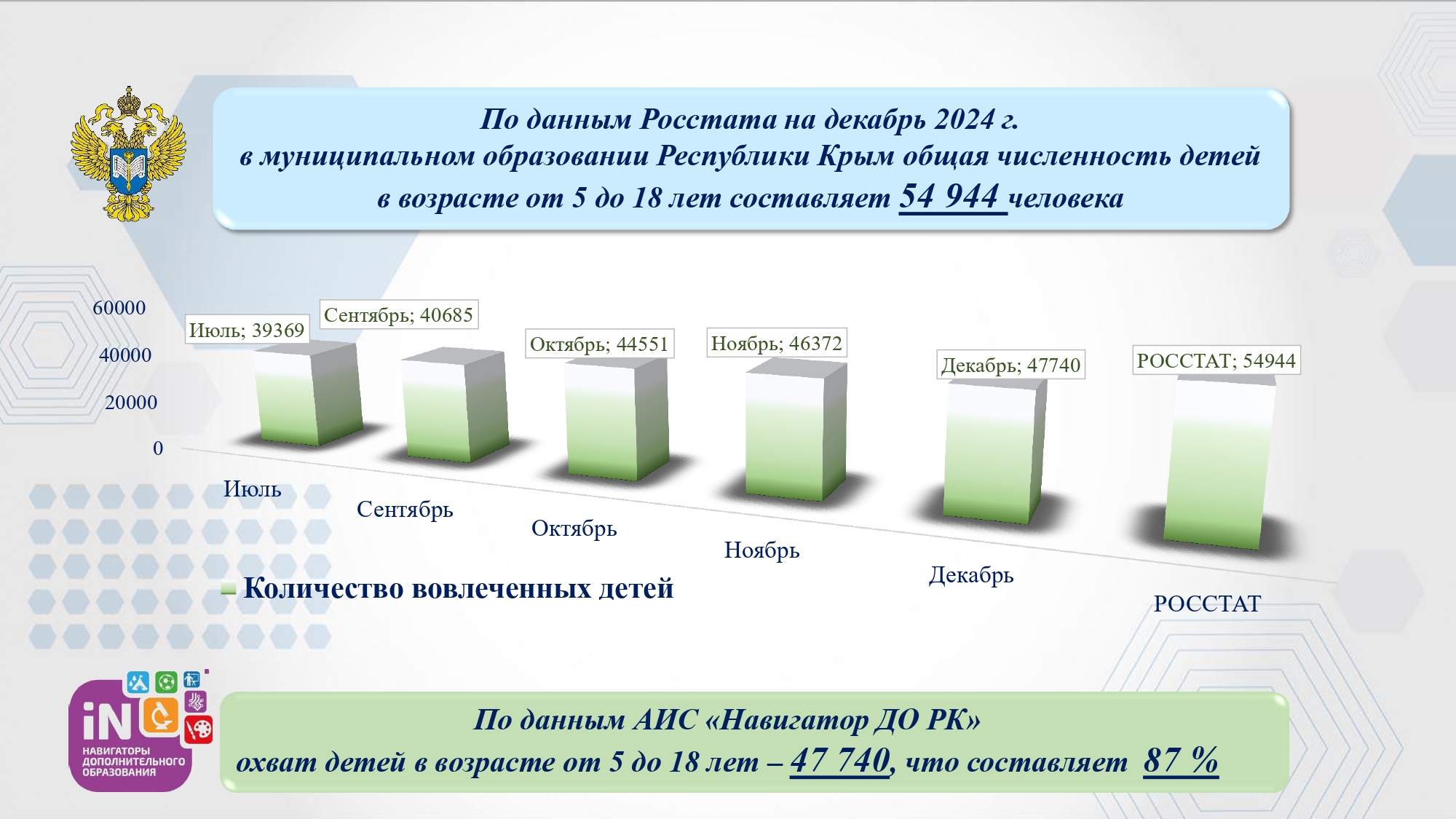 По данным Росстата на декабрь 2024 г.
в муниципальном образовании Республики Крым общая численность детей
в возрасте от 5 до 18 лет составляет 54 944 человека

60000
40000
20000
0

Июль; 39369
Сентябрь; 40685
Октябрь; 44551
Ноябрь; 46372
Декабрь; 47740
РОССТАТ; 54944

Июль
Сентябрь
Октябрь
Ноябрь
Декабрь
РОССТАТ

Количество вовлеченных детей

iN
НАВИГАТОРЫ ДОПОЛНИТЕЛЬНОГО ОБРАЗОВАНИЯ

По данным АИС «Навигатор ДО РК»
охват детей в возрасте от 5 до 18 лет – 47 740, что составляет 87 %